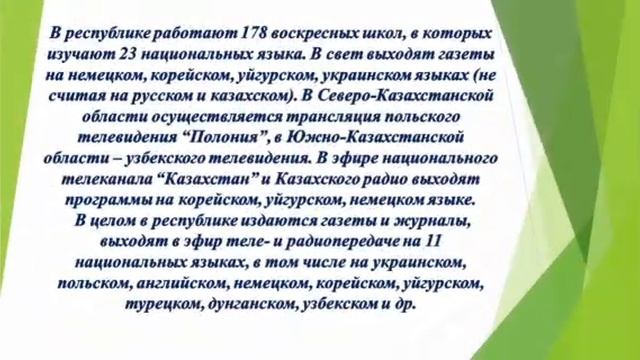 В республике работают 178 воскресных школ, в которых изучают 23 национальных языка. В свет выходят газеты на немецком, корейском, уйгурском, украинском языках (не считая на русском и казахском). В Северо-Казахстанской области осуществляется трансляция польского телевидения “Полония”, в Южно-Казахстанской области – узбекского телевидения. В эфире национального телеканала “Казахстан” и Казахского радио выходят программы на корейском, уйгурском, немецком языке.
В целом в республике издаются газеты и журналы, выходят в эфир теле- и радиопередаче на 11 национальных языках, в том числе на украинском, польском, английском, немецком, корейском, уйгурском, турецком, дунганском, узбекском и др.